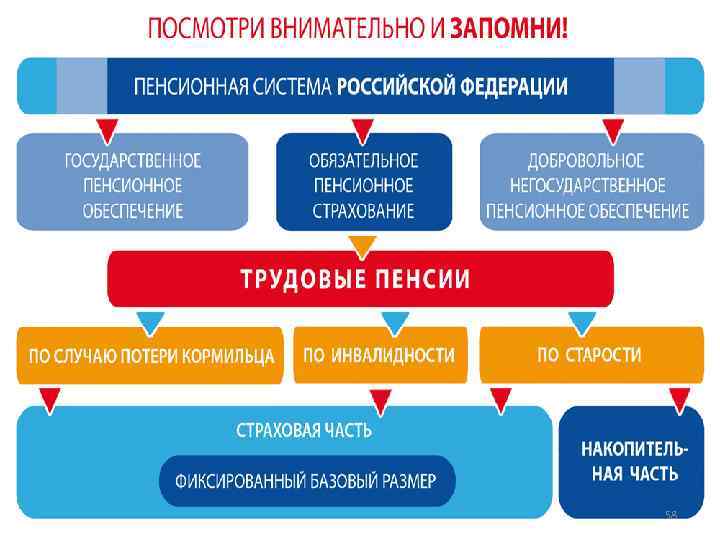 ПОСМОТРИ ВНИМАТЕЛЬНО И ЗАПОМНИ!

ПЕНСИОННАЯ СИСТЕМА РОССИЙСКОЙ ФЕДЕРАЦИИ

ГОСУДАРСТВЕННОЕ ПЕНСИОННОЕ ОБЕСПЕЧЕНИЕ

ОБЯЗАТЕЛЬНОЕ ПЕНСИОННОЕ СТРАХОВАНИЕ

ДОБРОВОЛЬНОЕ НЕГОСУДАРСТВЕННОЕ ПЕНСИОННОЕ ОБЕСПЕЧЕНИЕ

ТРУДОВЫЕ ПЕНСИИ

ПО СЛУЧАЮ ПОТЕРИ КОРМИЛЬЦА

ПО ИНВАЛИДНОСТИ

ПО СТАРОСТИ

СТРАХОВАЯ ЧАСТЬ

ФИКСИРОВАННЫЙ БАЗОВЫЙ РАЗМЕР

НАКОПИТЕЛЬНАЯ ЧАСТЬ

58